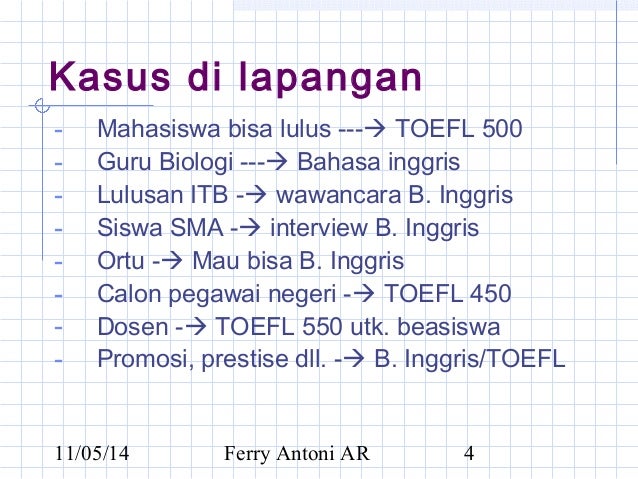 Kasus di lapangan

- Mahasiswa bisa lulus ---→ TOEFL 500
- Guru Biologi ---→ Bahasa inggris
- Lulusan ITB -→ wawancara B. Inggris
- Siswa SMA -→ interview B. Inggris
- Ortu -→ Mau bisa B. Inggris
- Calon pegawai negeri -→ TOEFL 450
- Dosen -→ TOEFL 550 utk. beasiswa
- Promosi, prestise dll. -→ B. Inggris/TOEFL

11/05/14 Ferry Antoni AR 4